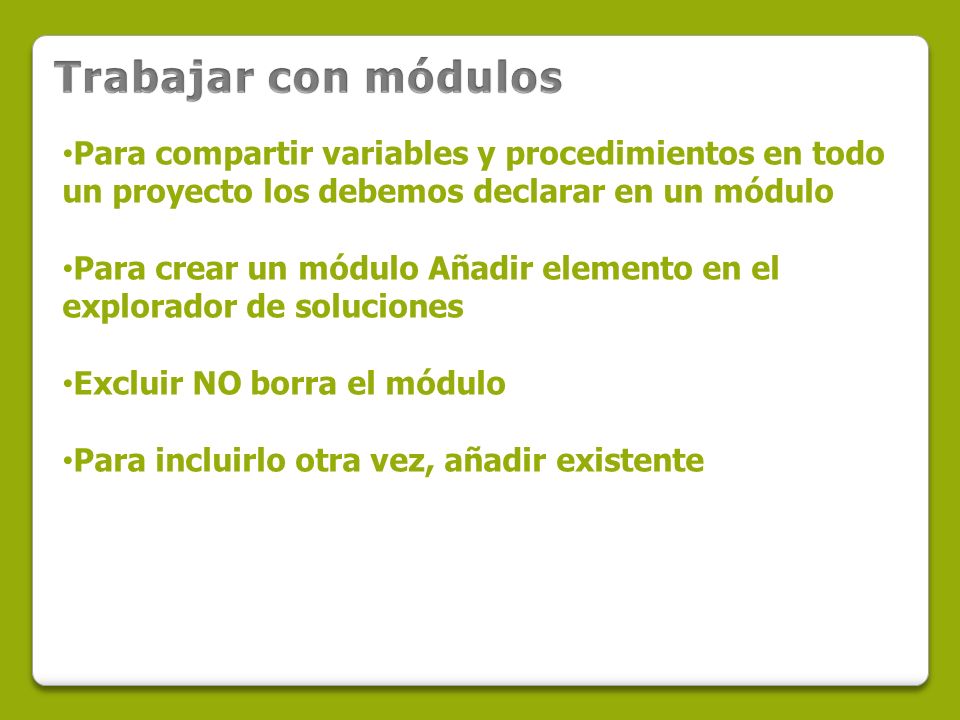 Trabajar con módulos

•Para compartir variables y procedimientos en todo un proyecto los debemos declarar en un módulo

•Para crear un módulo Añadir elemento en el explorador de soluciones

•Excluir NO borra el módulo

•Para incluirlo otra vez, añadir existente